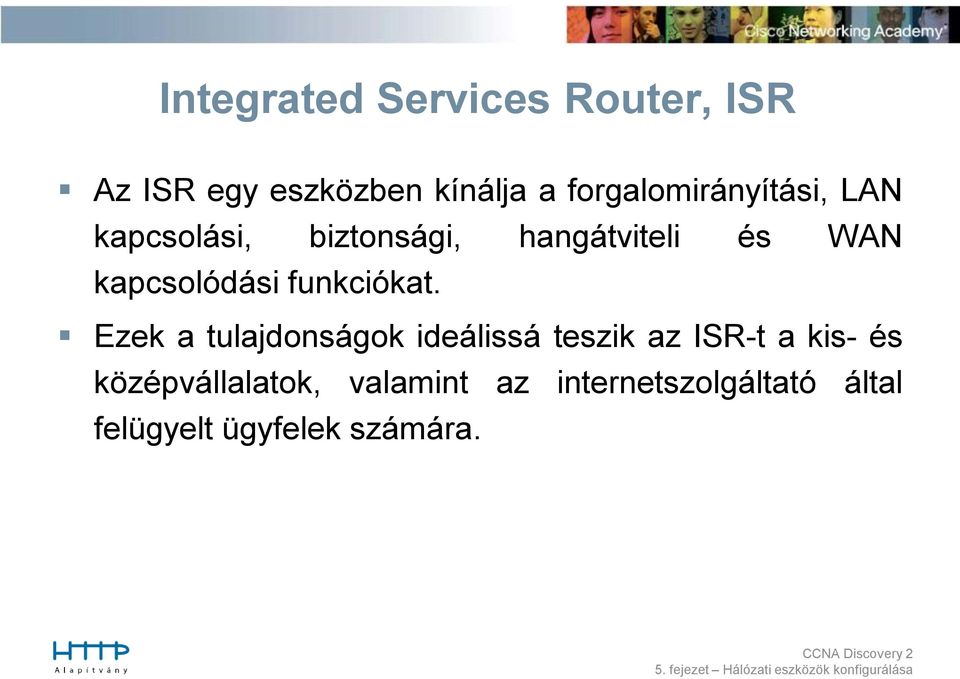 Cisco Networking Academy®

Integrated Services Router, ISR

▪ Az ISR egy eszközben kínálja a forgalomirányítási, LAN kapcsolási, biztonsági, hangátviteli és WAN kapcsolódási funkciókat.

▪ Ezek a tulajdonságok ideálissá teszik az ISR-t a kis- és középvállalatok, valamint az internetszolgáltató által felügyelt ügyfelek számára.

HTTP Alapítvány

CCNA Discovery 2
5. fejezet – Hálózati eszközök konfigurálása